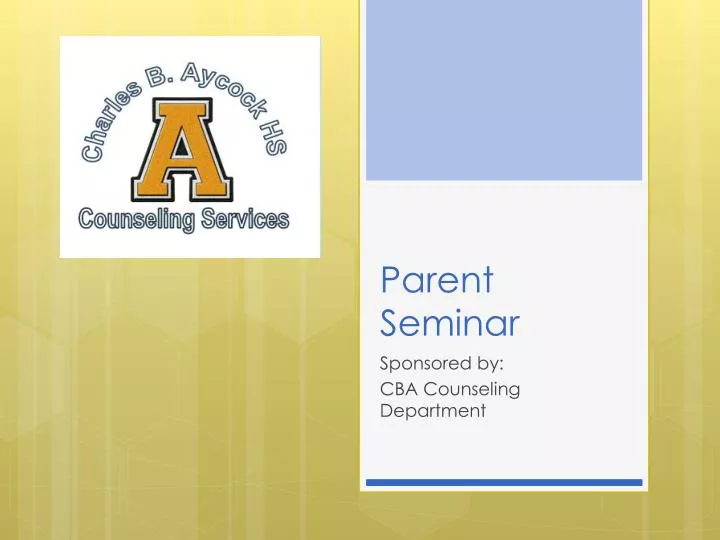 Charles B. Aycock HS
A
Counseling Services

Parent Seminar

Sponsored by:

CBA Counseling Department